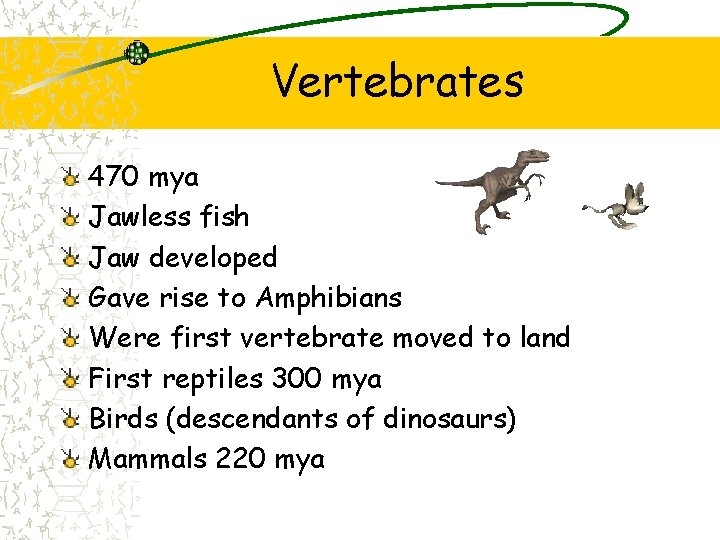 Vertebrates

470 mya
Jawless fish
Jaw developed
Gave rise to Amphibians
Were first vertebrate moved to land
First reptiles 300 mya
Birds (descendants of dinosaurs)
Mammals 220 mya